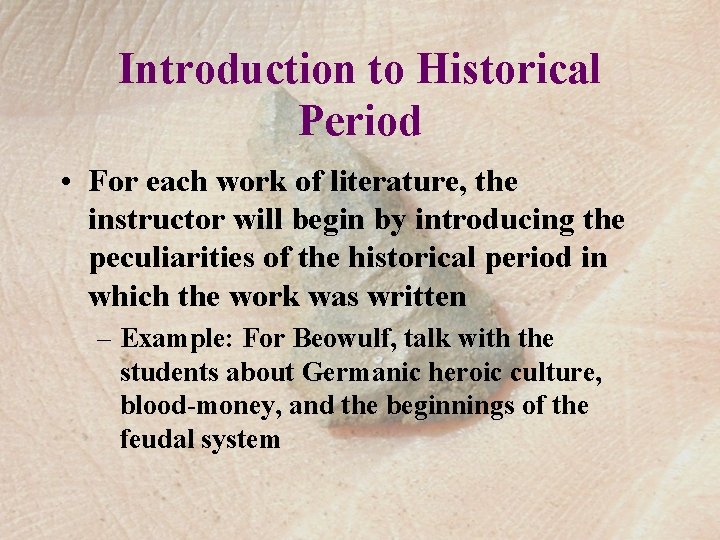 Introduction to Historical Period

• For each work of literature, the instructor will begin by introducing the peculiarities of the historical period in which the work was written

– Example: For Beowulf, talk with the students about Germanic heroic culture, blood-money, and the beginnings of the feudal system